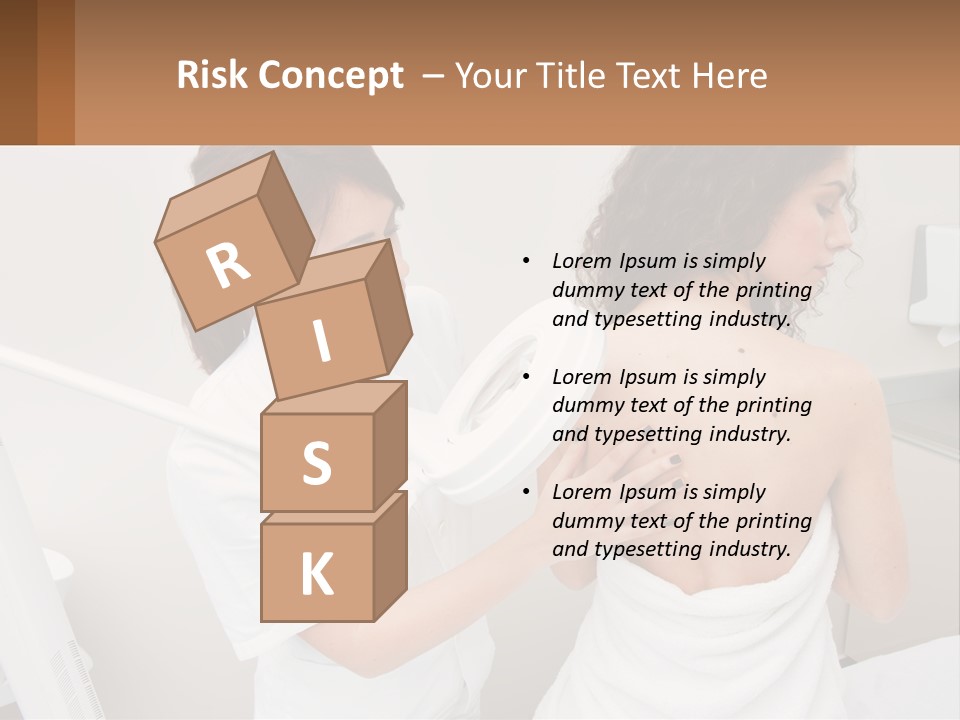 Risk Concept – Your Title Text Here

R
I
S
K

• Lorem Ipsum is simply dummy text of the printing and typesetting industry.

• Lorem Ipsum is simply dummy text of the printing and typesetting industry.

• Lorem Ipsum is simply dummy text of the printing and typesetting industry.